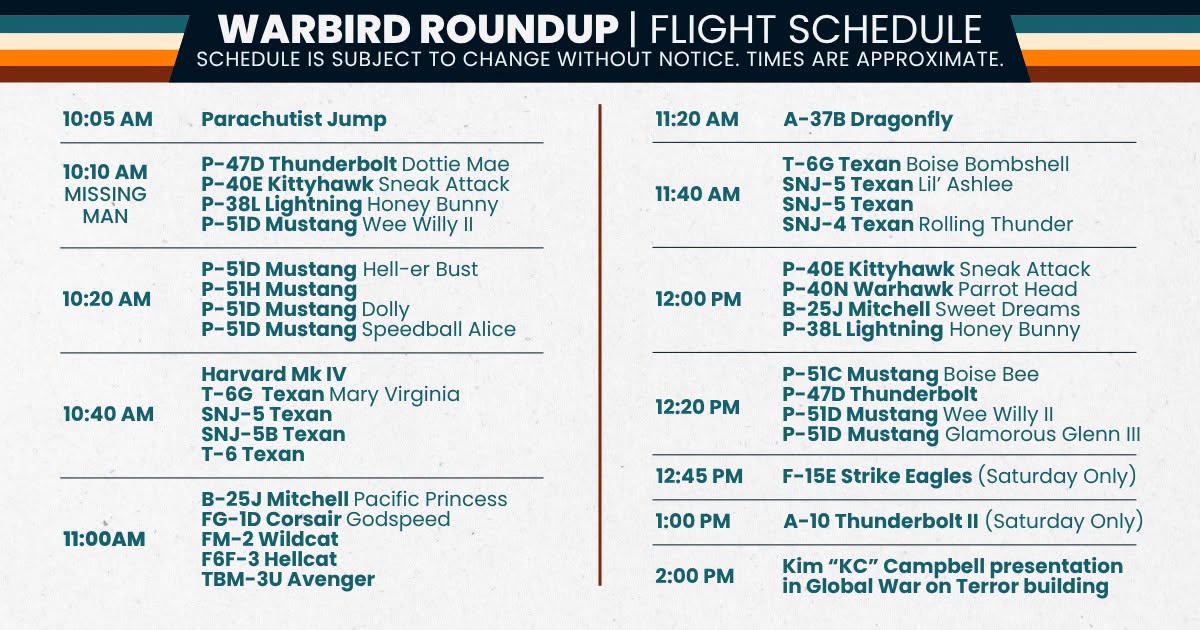 WARBIRD ROUNDUP | FLIGHT SCHEDULE
SCHEDULE IS SUBJECT TO CHANGE WITHOUT NOTICE. TIMES ARE APPROXIMATE.

10:05 AM
Parachutist Jump

10:10 AM
MISSING MAN
P-47D Thunderbolt Dottie Mae
P-40E Kittyhawk Sneak Attack
P-38L Lightning Honey Bunny
P-51D Mustang Wee Willy II

10:20 AM
P-51D Mustang Hell-er Bust
P-51H Mustang
P-51D Mustang Dolly
P-51D Mustang Speedball Alice

10:40 AM
Harvard Mk IV
T-6G Texan Mary Virginia
SNJ-5 Texan
SNJ-5B Texan
T-6 Texan

11:00AM
B-25J Mitchell Pacific Princess
FG-1D Corsair Godspeed
FM-2 Wildcat
F6F-3 Hellcat
TBM-3U Avenger

11:20 AM
A-37B Dragonfly

11:40 AM
T-6G Texan Boise Bombshell
SNJ-5 Texan Lil' Ashlee
SNJ-5 Texan
SNJ-4 Texan Rolling Thunder

12:00 PM
P-40E Kittyhawk Sneak Attack
P-40N Warhawk Parrot Head
B-25J Mitchell Sweet Dreams
P-38L Lightning Honey Bunny

12:20 PM
P-51C Mustang Boise Bee
P-47D Thunderbolt
P-51D Mustang Wee Willy II
P-51D Mustang Glamorous Glenn III

12:45 PM
F-15E Strike Eagles (Saturday Only)

1:00 PM
A-10 Thunderbolt II (Saturday Only)

2:00 PM
Kim "KC" Campbell presentation in Global War on Terror building